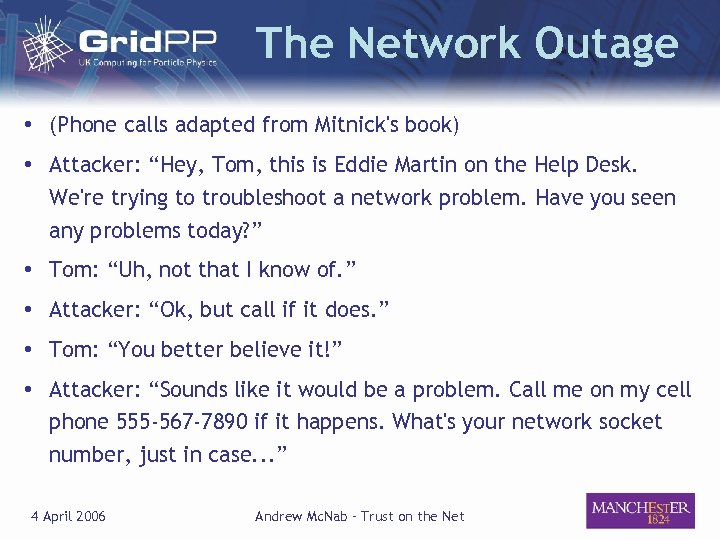 GridPP
UK Computing for Particle Physics

The Network Outage

• (Phone calls adapted from Mitnick's book)
• Attacker: “Hey, Tom, this is Eddie Martin on the Help Desk. We're trying to troubleshoot a network problem. Have you seen any problems today?”
• Tom: “Uh, not that I know of.”
• Attacker: “Ok, but call if it does.”
• Tom: “You better believe it!”
• Attacker: “Sounds like it would be a problem. Call me on my cell phone 555-567-7890 if it happens. What's your network socket number, just in case...”

4 April 2006
Andrew McNab - Trust on the Net
MANCHESTER 1824